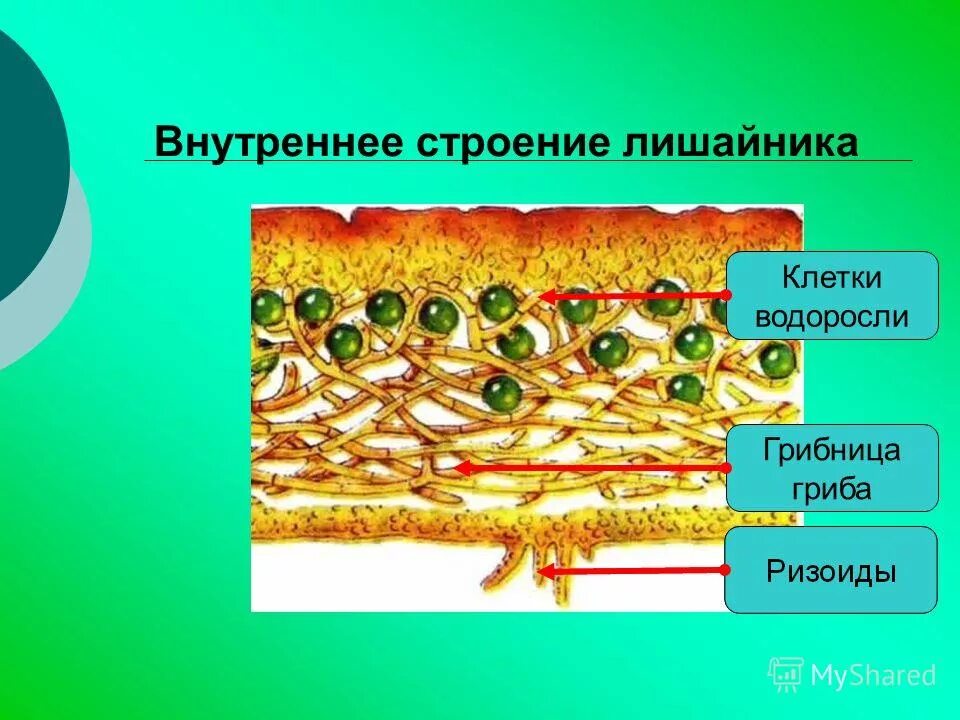 Внутреннее строение лишайника

Клетки водоросли

Грибница гриба

Ризоиды

MyShared